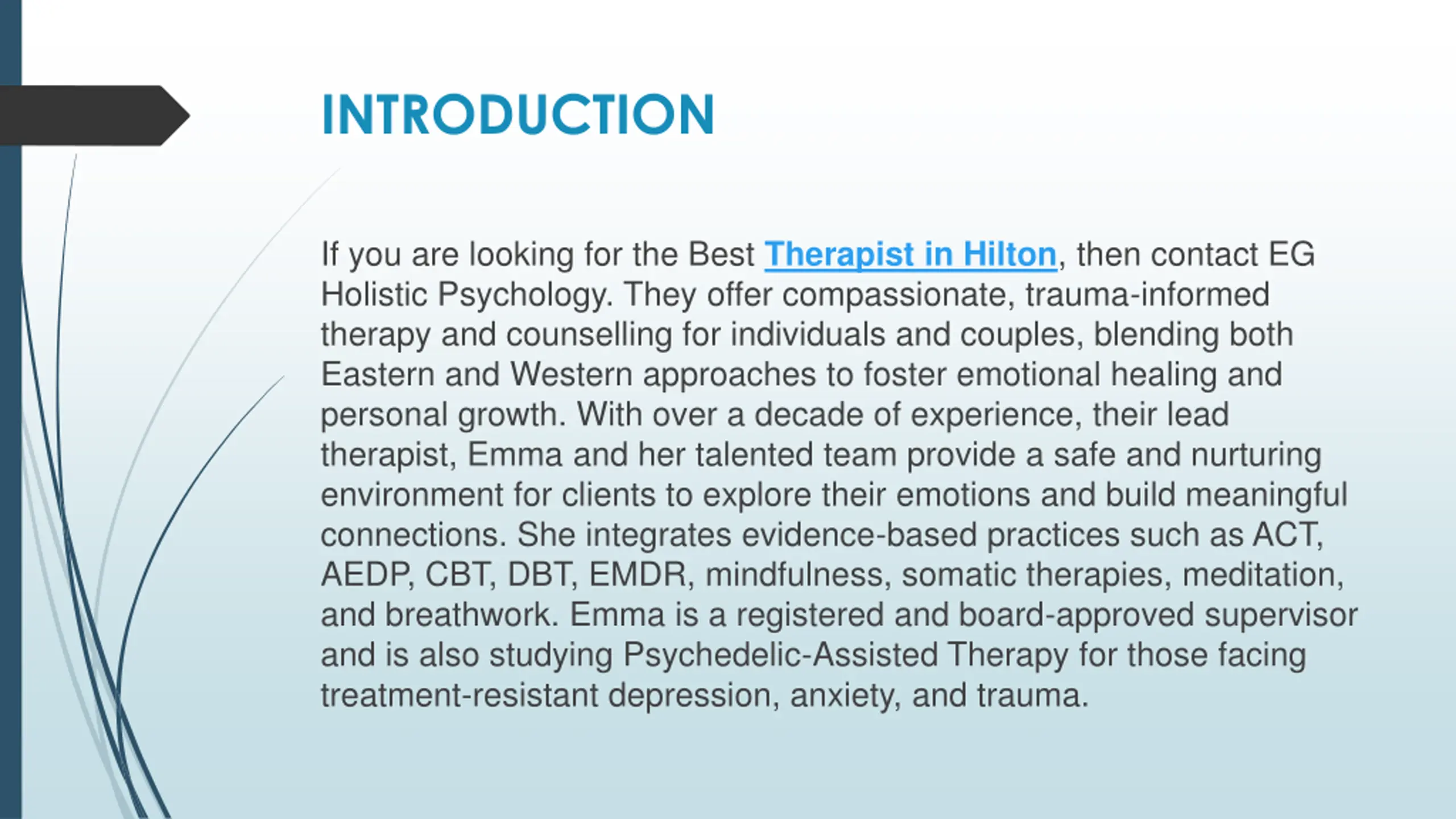 INTRODUCTION

If you are looking for the Best Therapist in Hilton, then contact EG Holistic Psychology. They offer compassionate, trauma-informed therapy and counselling for individuals and couples, blending both Eastern and Western approaches to foster emotional healing and personal growth. With over a decade of experience, their lead therapist, Emma and her talented team provide a safe and nurturing environment for clients to explore their emotions and build meaningful connections. She integrates evidence-based practices such as ACT, AEDP, CBT, DBT, EMDR, mindfulness, somatic therapies, meditation, and breathwork. Emma is a registered and board-approved supervisor and is also studying Psychedelic-Assisted Therapy for those facing treatment-resistant depression, anxiety, and trauma.